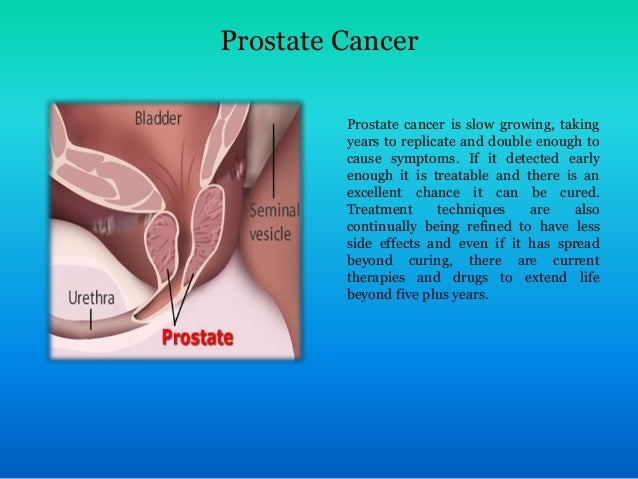 Prostate Cancer

Bladder

Seminal vesicle

Urethra

Prostate

Prostate cancer is slow growing, taking years to replicate and double enough to cause symptoms. If it detected early enough it is treatable and there is an excellent chance it can be cured. Treatment techniques are also continually being refined to have less side effects and even if it has spread beyond curing, there are current therapies and drugs to extend life beyond five plus years.